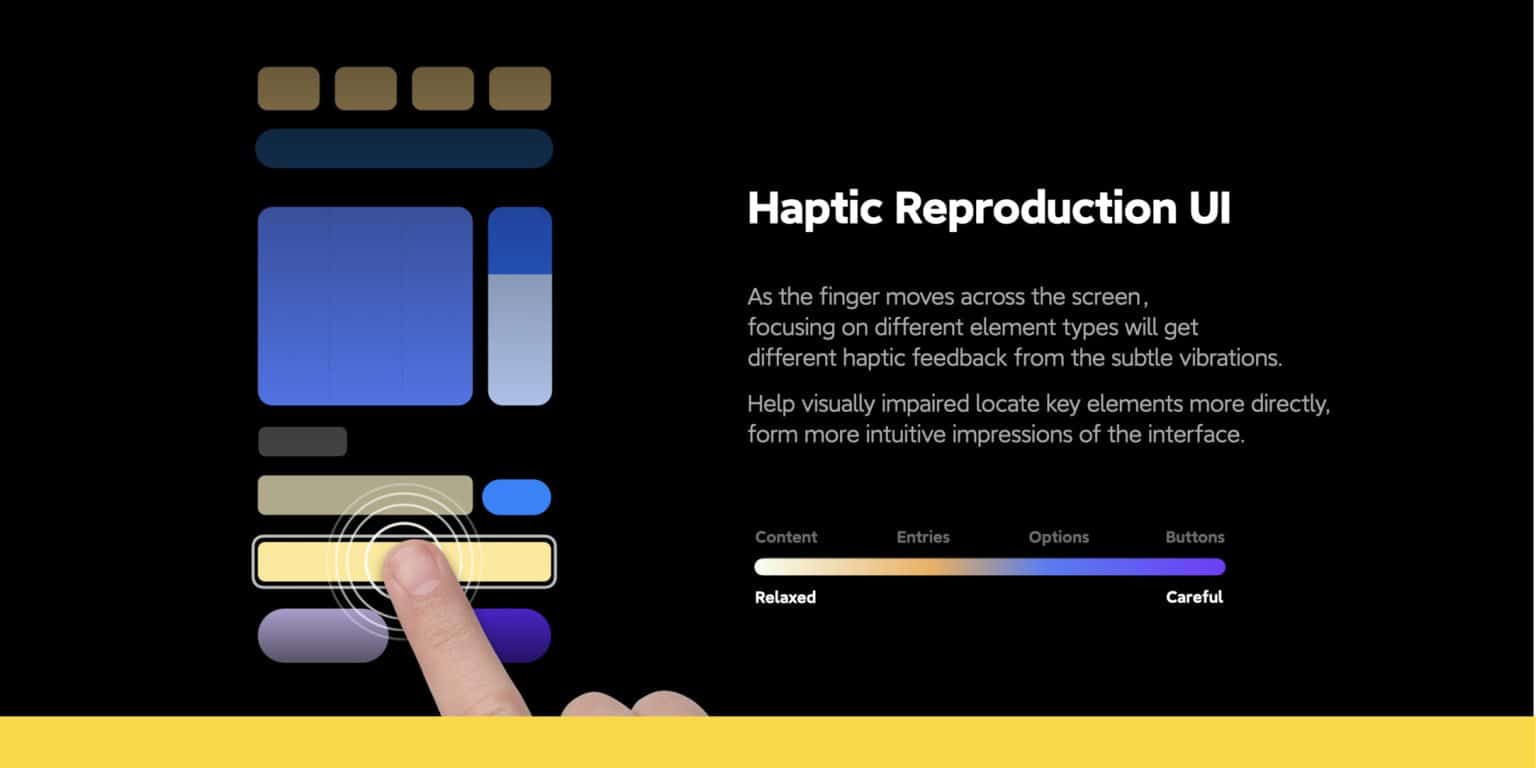 Haptic Reproduction UI

As the finger moves across the screen, focusing on different element types will get different haptic feedback from the subtle vibrations.

Help visually impaired locate key elements more directly, form more intuitive impressions of the interface.

Content Entries Options Buttons

Relaxed Careful